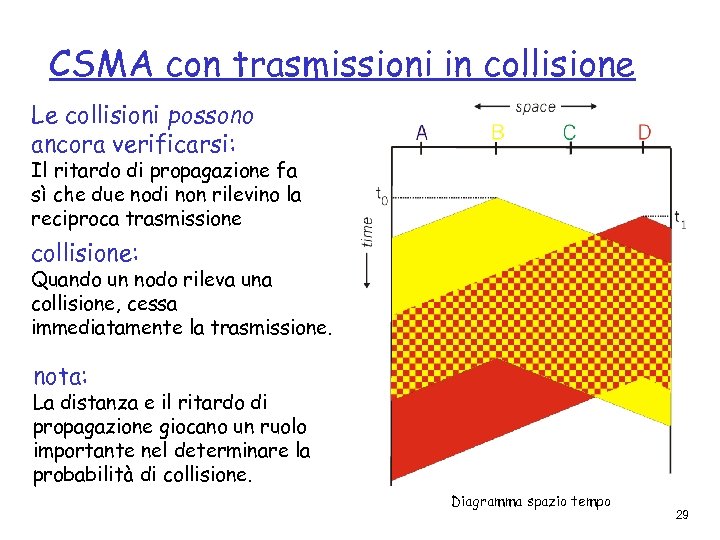 CSMA con trasmissioni in collisione

Le collisioni possono ancora verificarsi:
Il ritardo di propagazione fa sì che due nodi non rilevino la reciproca trasmissione

collisione:
Quando un nodo rileva una collisione, cessa immediatamente la trasmissione.

nota:
La distanza e il ritardo di propagazione giocano un ruolo importante nel determinare la probabilità di collisione.

space
A B C D
$t_0$
$t_1$
time

Diagramma spazio tempo

29